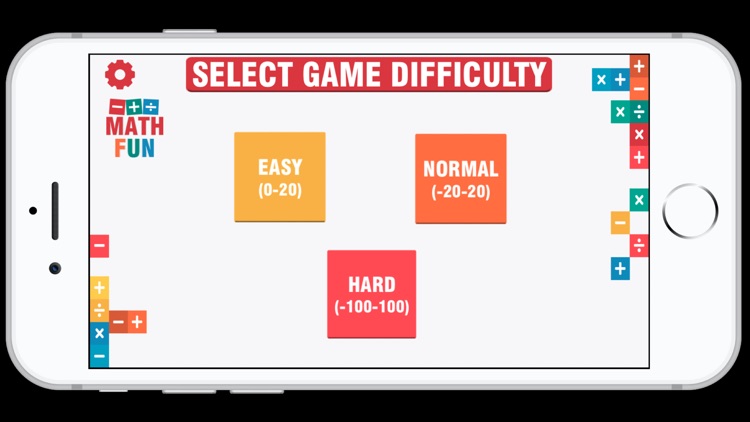 SELECT GAME DIFFICULTY

− + ÷
MATH
FUN

EASY
(0-20)

NORMAL
(-20-20)

HARD
(-100-100)